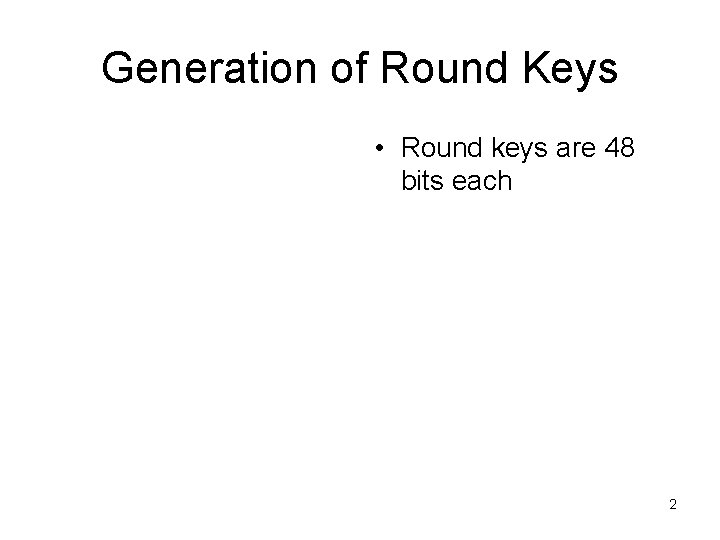 Generation of Round Keys

• Round keys are 48 bits each

2